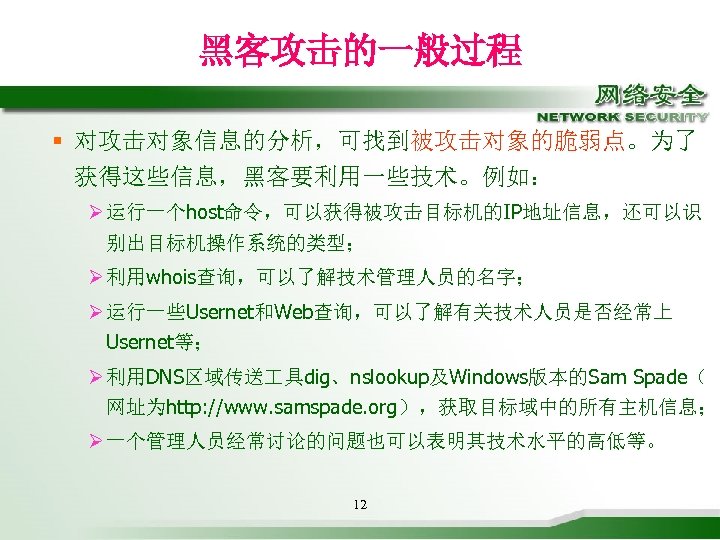 黑客攻击的一般过程

网络安全
NETWORK SECURITY

▪ 对攻击对象信息的分析，可找到被攻击对象的脆弱点。为了获得这些信息，黑客要利用一些技术。例如：

➢运行一个host命令，可以获得被攻击目标机的IP地址信息，还可以识别出目标机操作系统的类型；

➢利用whois查询，可以了解技术管理人员的名字；

➢运行一些Usernet和Web查询，可以了解有关技术人员是否经常上Usernet等；

➢利用DNS区域传送工具dig、nslookup及Windows版本的Sam Spade（网址为http://www.samspade.org），获取目标域中的所有主机信息；

➢一个管理人员经常讨论的问题也可以表明其技术水平的高低等。

12